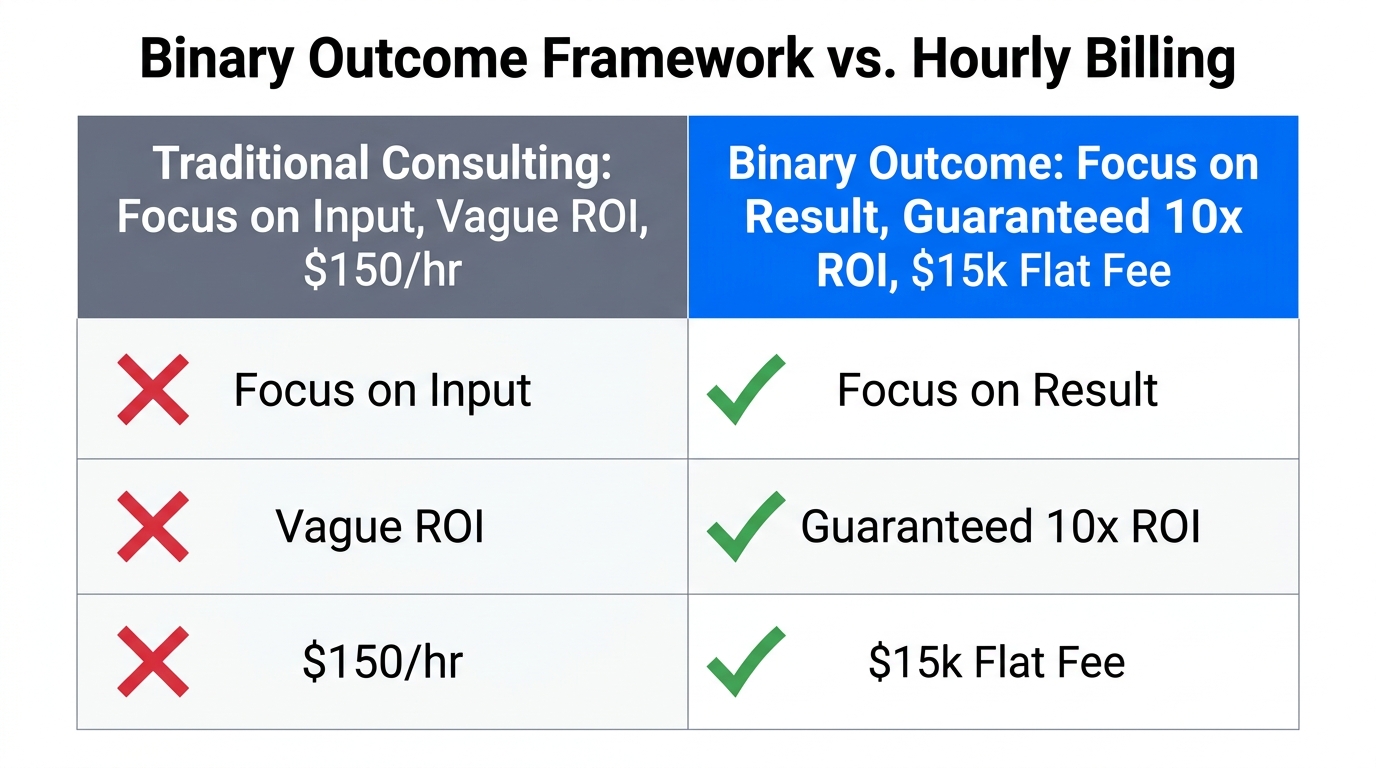 Binary Outcome Framework vs. Hourly Billing

| Traditional Consulting: Focus on Input, Vague ROI, \$150/hr | Binary Outcome: Focus on Result, Guaranteed 10x ROI, \$15k Flat Fee |
|---|---|
| Focus on Input | Focus on Result |
| Vague ROI | Guaranteed 10x ROI |
| \$150/hr | \$15k Flat Fee |